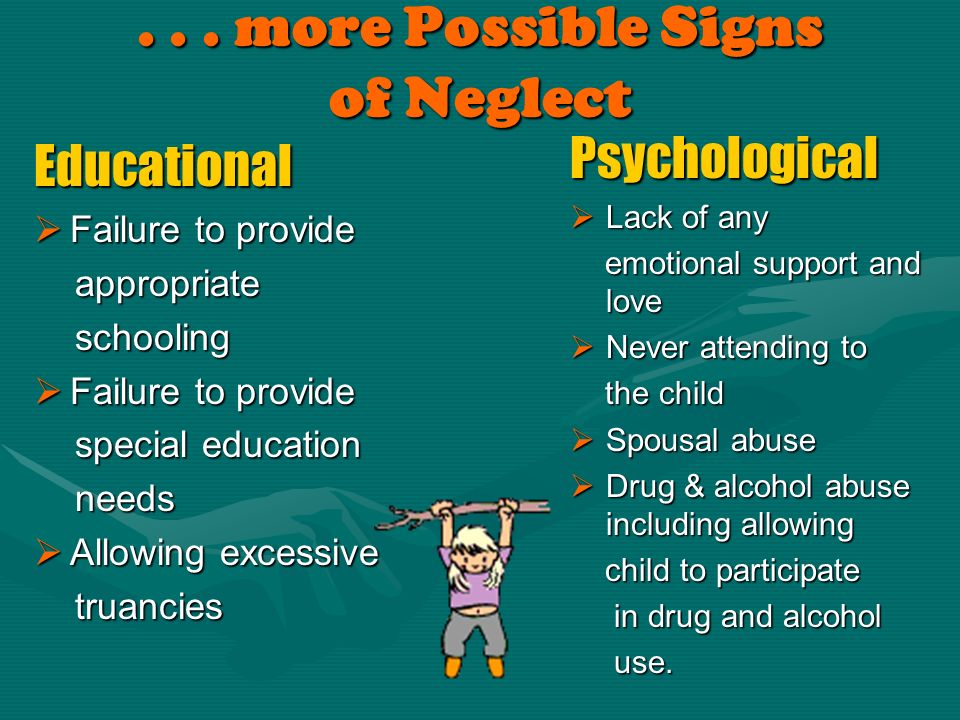 . . . more Possible Signs of Neglect

Educational

➢ Failure to provide appropriate schooling
➢ Failure to provide special education needs
➢ Allowing excessive truancies

Psychological

➢ Lack of any emotional support and love
➢ Never attending to the child
➢ Spousal abuse
➢ Drug & alcohol abuse including allowing child to participate in drug and alcohol use.